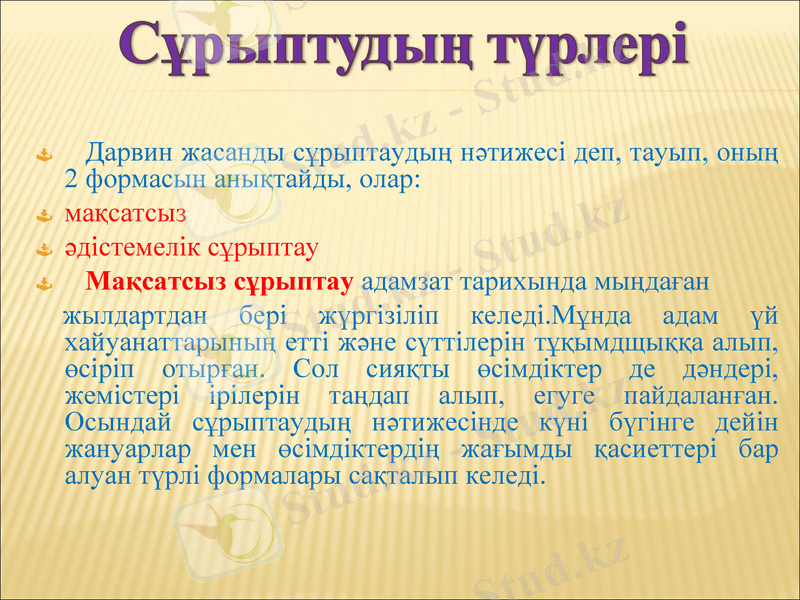 Сұрыптудың түрлері

Дарвин жасанды сұрыптаудың нәтижесі деп, тауып, оның 2 формасын анықтайды, олар:

мақсатсыз

әдістемелік сұрыптау

Мақсатсыз сұрыптау адамзат тарихында мыңдаған жылдартдан бері жүргізіліп келеді.Мұнда адам үй хайуанаттарының етті және сүттілерін тұқымдщыққа алып, өсіріп отырған. Сол сияқты өсімдіктер де дәндері, жемістері ірілерін таңдап алып, егуге пайдаланған. Осындай сұрыптаудың нәтижесінде күні бүгінге дейін жануарлар мен өсімдіктердің жағымды қасиеттері бар алуан түрлі формалары сақталып келеді.

Stud.kz - Stud.kz
Stud.kz - Stud.kz
Stud.kz